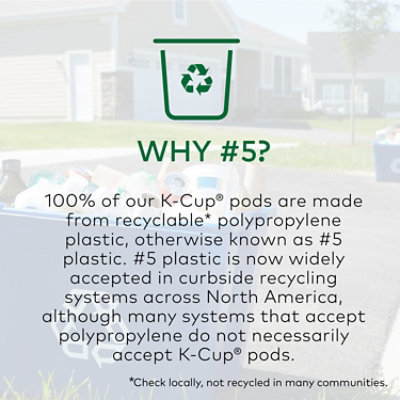 WHY #5?

100% of our K-Cup® pods are made from recyclable* polypropylene plastic, otherwise known as #5 plastic. #5 plastic is now widely accepted in curbside recycling systems across North America, although many systems that accept polypropylene do not necessarily accept K-Cup® pods.

*Check locally, not recycled in many communities.